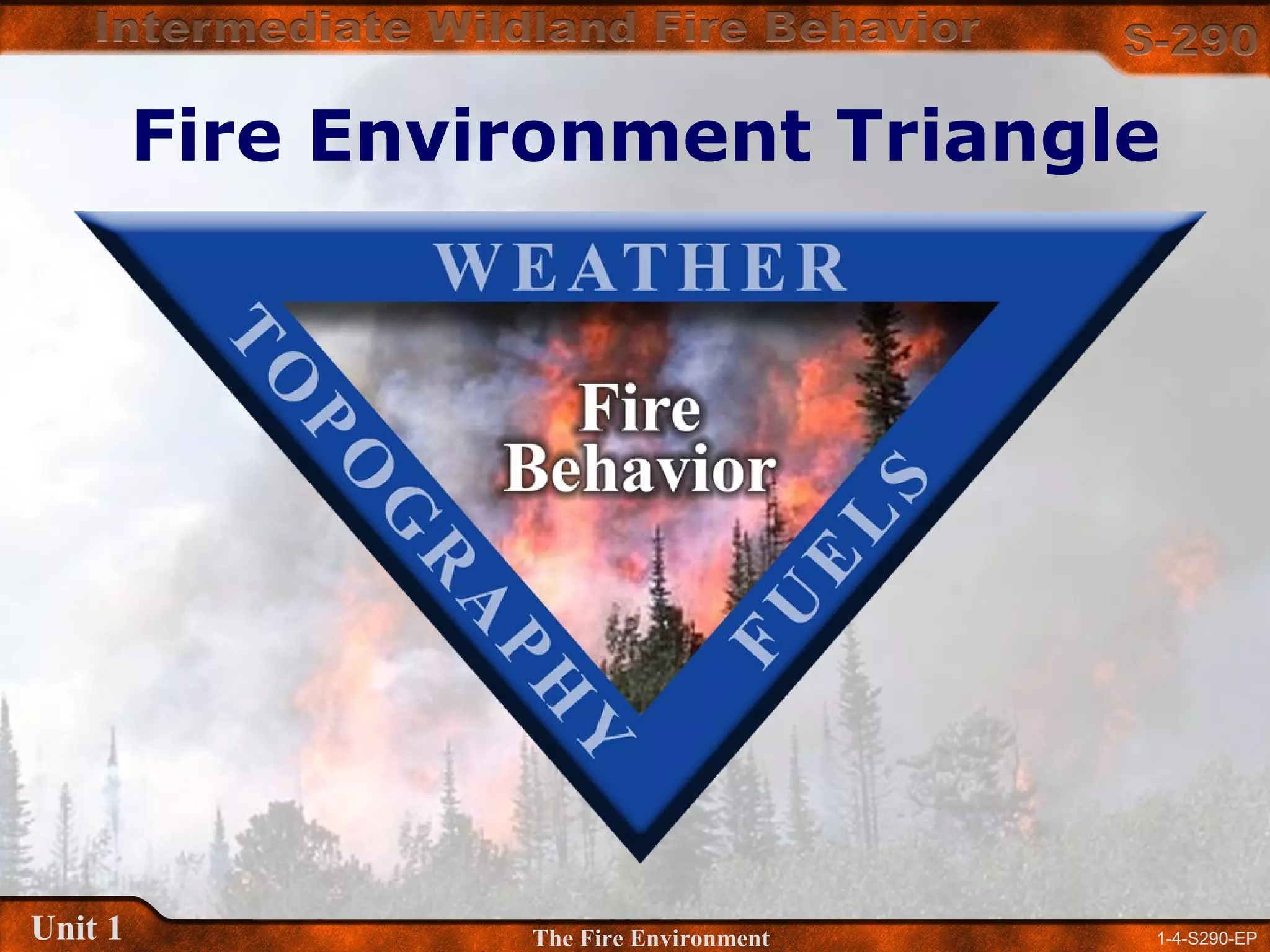 Intermediate Wildland Fire Behavior

S-290

Fire Environment Triangle

WEATHER

TOPOGRAPHY

FUELS

Fire Behavior

Unit 1

The Fire Environment

1-4-S290-EP